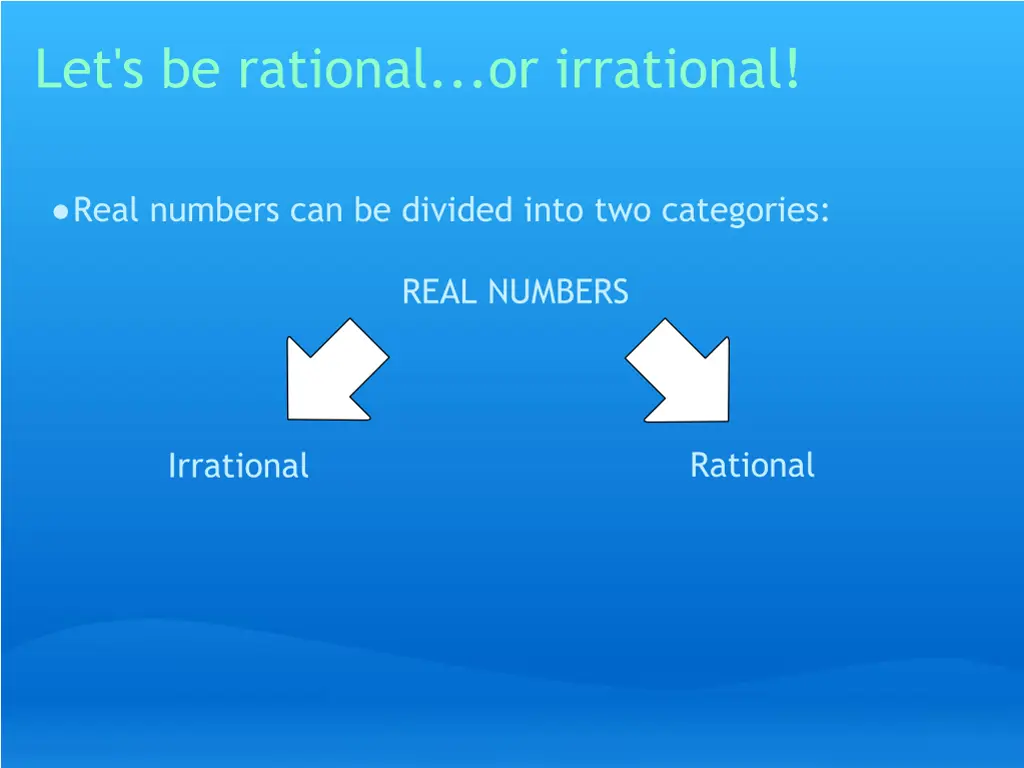 Let's be rational...or irrational!

●Real numbers can be divided into two categories:

REAL NUMBERS

Irrational

Rational